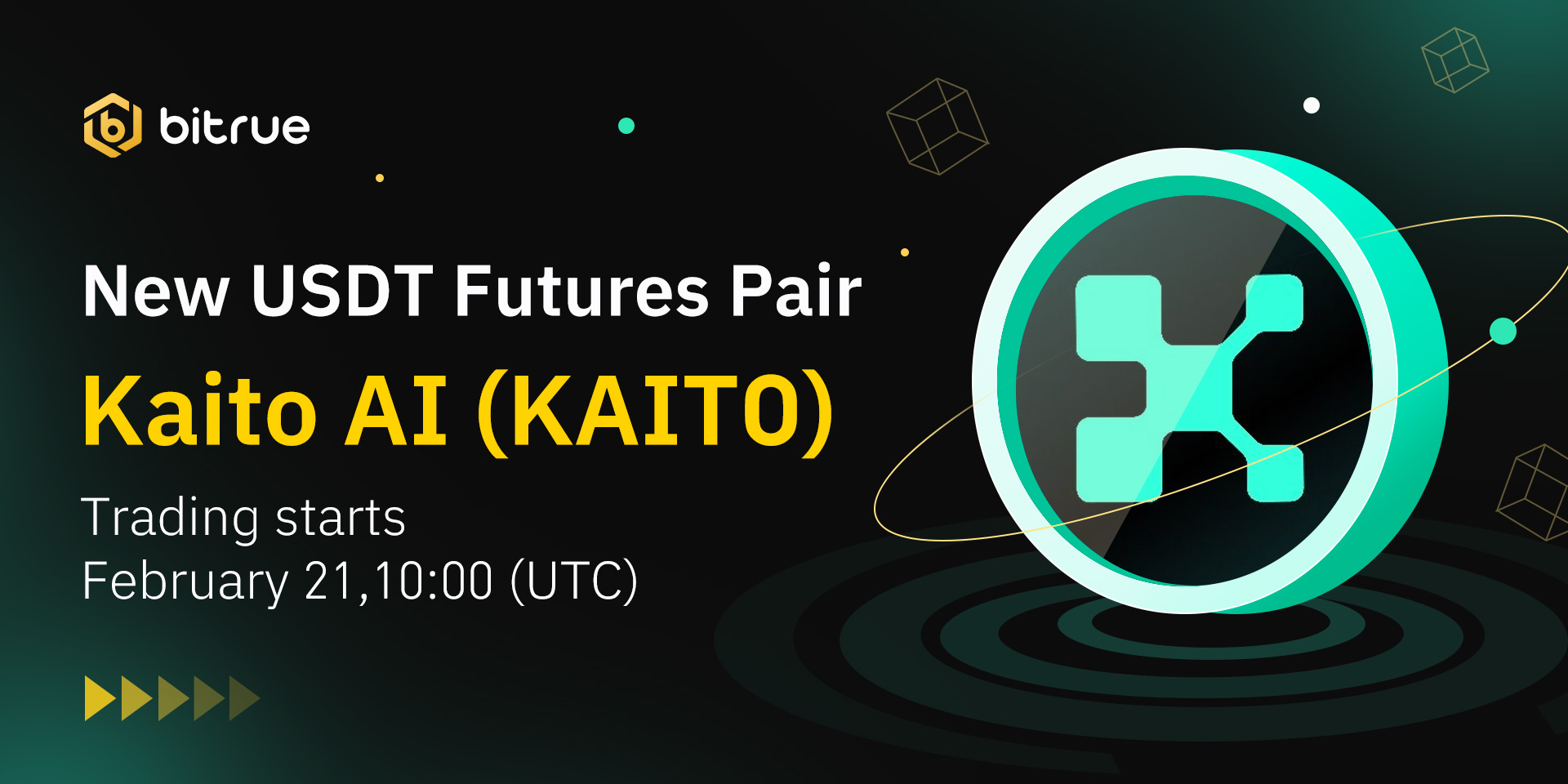 bitrue

New USDT Futures Pair

Kaito AI (KAITO)

Trading starts
February 21,10:00 (UTC)